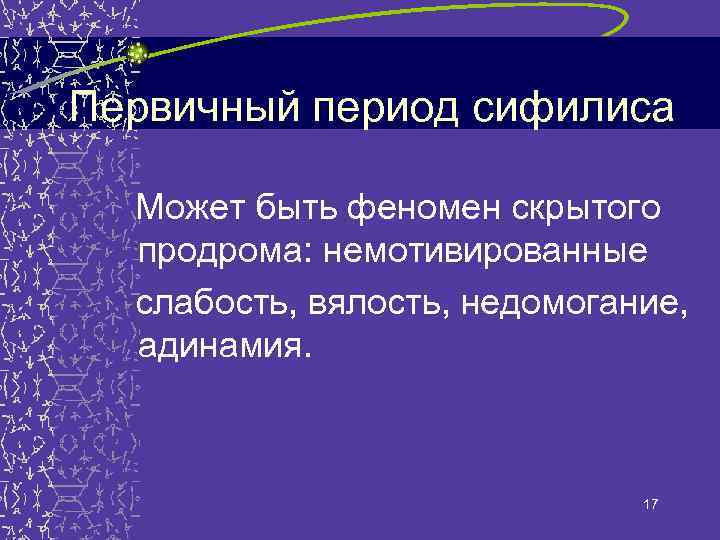 Первичный период сифилиса

Может быть феномен скрытого продрома: немотивированные слабость, вялость, недомогание, адинамия.

17